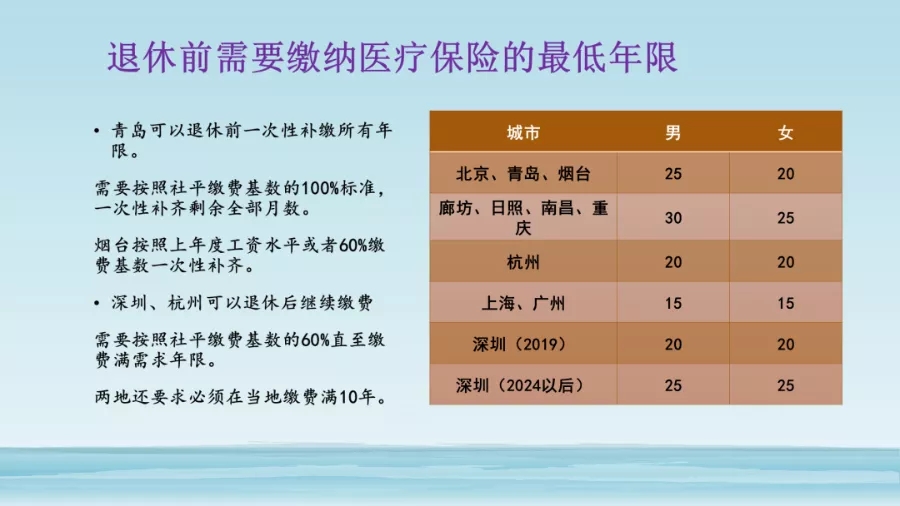 退休前需要缴纳医疗保险的最低年限

• 青岛可以退休前一次性补缴所有年限。

需要按照社平缴费基数的100%标准，一次性补齐剩余全部月数。

烟台按照上年度工资水平或者60%缴费基数一次性补齐。

• 深圳、杭州可以退休后继续缴费

需要按照社平缴费基数的60%直至缴费满需求年限。

两地还要求必须在当地缴费满10年。

| 城市 | 男 | 女 |
|---|---|---|
| 北京、青岛、烟台 | 25 | 20 |
| 廊坊、日照、南昌、重庆 | 30 | 25 |
| 杭州 | 20 | 20 |
| 上海、广州 | 15 | 15 |
| 深圳（2019） | 20 | 20 |
| 深圳（2024以后） | 25 | 25 |